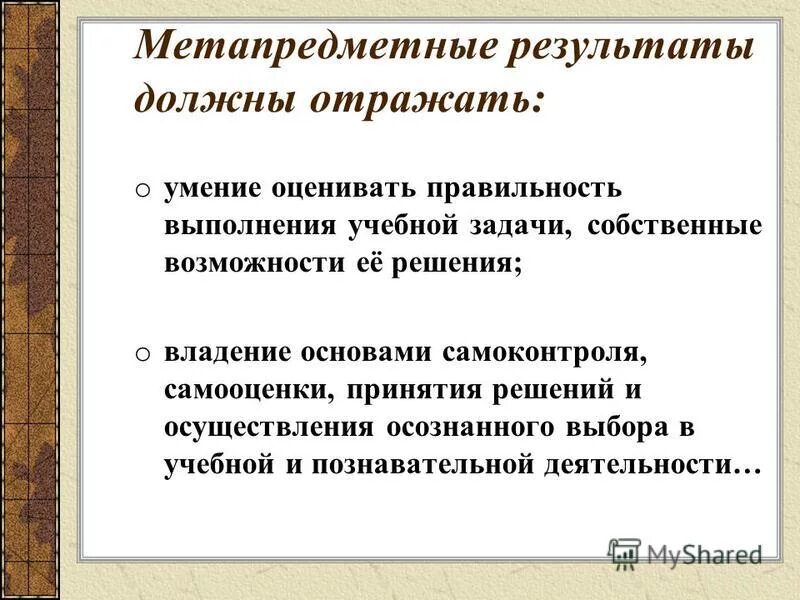 Метапредметные результаты должны отражать:

o умение оценивать правильность выполнения учебной задачи, собственные возможности её решения;

o владение основами самоконтроля, самооценки, принятия решений и осуществления осознанного выбора в учебной и познавательной деятельности…

MyShared